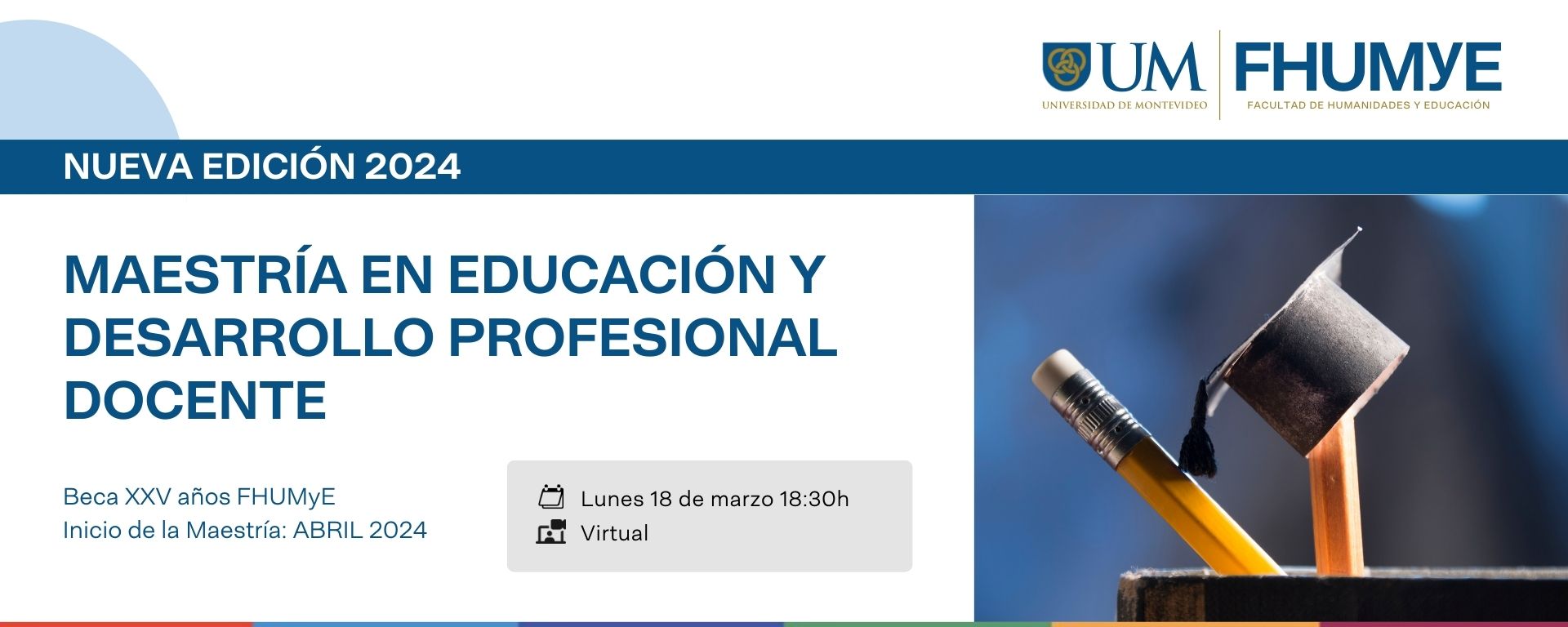 UM
UNIVERSIDAD DE MONTEVIDEO

FHUMYE
FACULTAD DE HUMANIDADES Y EDUCACIÓN

NUEVA EDICIÓN 2024

MAESTRÍA EN EDUCACIÓN Y DESARROLLO PROFESIONAL DOCENTE

Beca XXV años FHUMyE
Inicio de la Maestría: ABRIL 2024

Lunes 18 de marzo 18:30h
Virtual